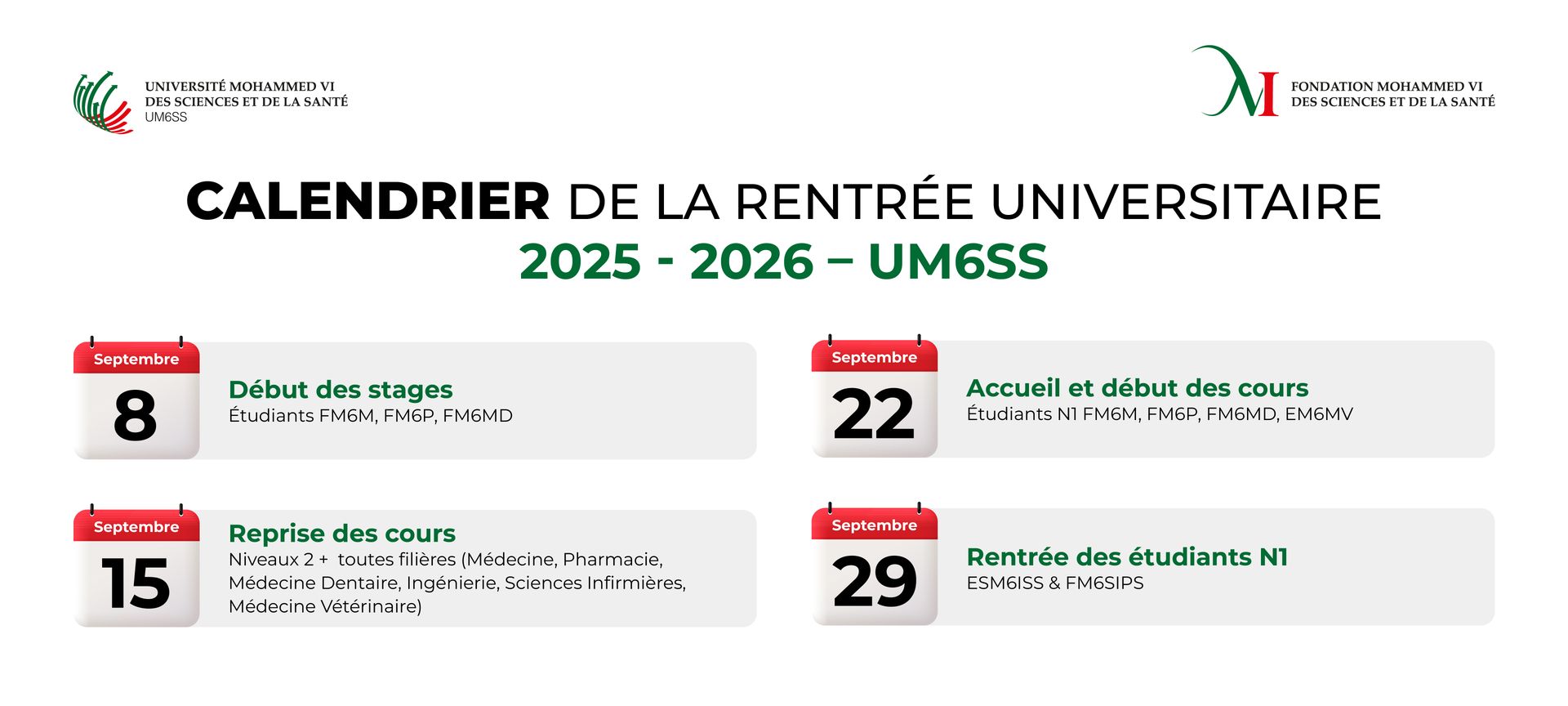 UNIVERSITÉ MOHAMMED VI
DES SCIENCES ET DE LA SANTÉ
UM6SS

FONDATION MOHAMMED VI
DES SCIENCES ET DE LA SANTÉ

CALENDRIER DE LA RENTRÉE UNIVERSITAIRE
2025 - 2026 – UM6SS

Septembre
8
Début des stages
Étudiants FM6M, FM6P, FM6MD

Septembre
15
Reprise des cours
Niveaux 2 + toutes filières (Médecine, Pharmacie, Médecine Dentaire, Ingénierie, Sciences Infirmières, Médecine Vétérinaire)

Septembre
22
Accueil et début des cours
Étudiants N1 FM6M, FM6P, FM6MD, EM6MV

Septembre
29
Rentrée des étudiants N1
ESM6ISS & FM6SIPS